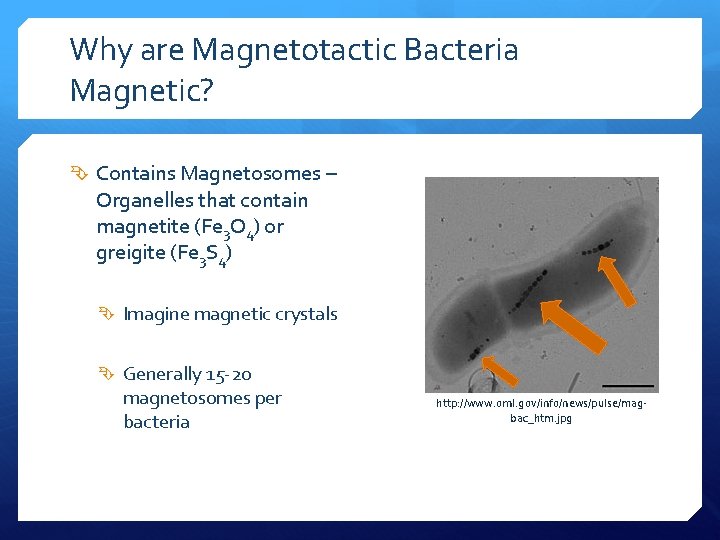 Why are Magnetotactic Bacteria Magnetic?

Contains Magnetosomes – Organelles that contain magnetite ($Fe_3O_4$) or greigite ($Fe_3S_4$)

Imagine magnetic crystals

Generally 15-20 magnetosomes per bacteria

http://www.ornl.gov/info/news/pulse/mag-bac_htm.jpg